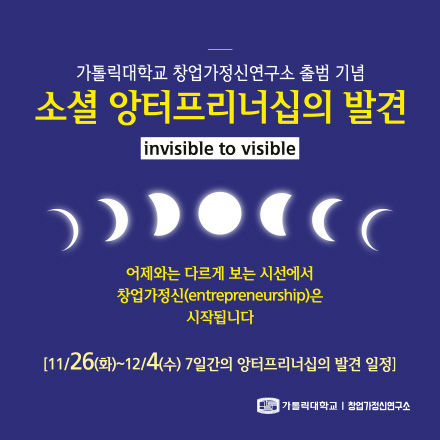 가톨릭대학교 창업가정신연구소 출범 기념

소셜 앙터프리너십의 발견

invisible to visible

어제와는 다르게 보는 시선에서
창업가정신(entrepreneurship)은
시작됩니다

[11/26(화)~12/4(수) 7일간의 앙터프리너십의 발견 일정]

가톨릭대학교 | 창업가정신연구소